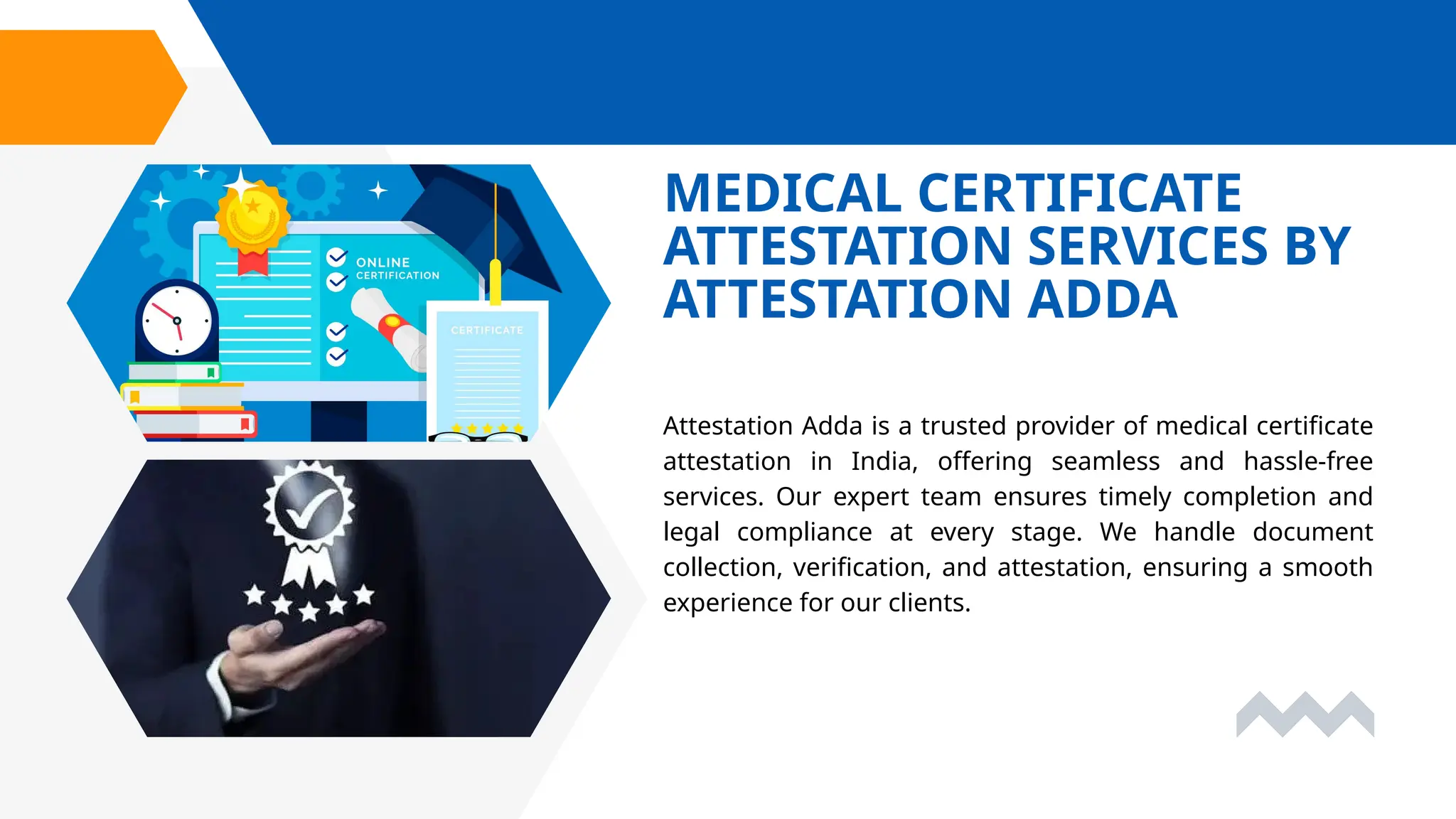 ONLINE
CERTIFICATION

CERTIFICATE

MEDICAL CERTIFICATE ATTESTATION SERVICES BY ATTESTATION ADDA

Attestation Adda is a trusted provider of medical certificate attestation in India, offering seamless and hassle-free services. Our expert team ensures timely completion and legal compliance at every stage. We handle document collection, verification, and attestation, ensuring a smooth experience for our clients.